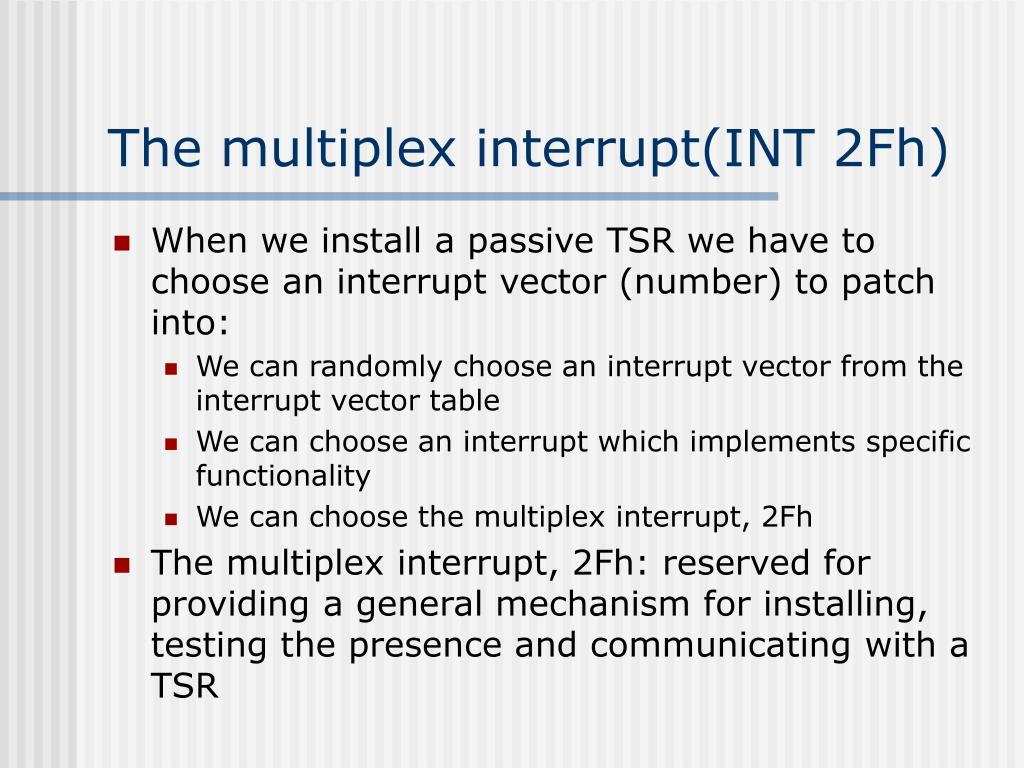 The multiplex interrupt(INT 2Fh)

- When we install a passive TSR we have to choose an interrupt vector (number) to patch into:
  - We can randomly choose an interrupt vector from the interrupt vector table
  - We can choose an interrupt which implements specific functionality
  - We can choose the multiplex interrupt, 2Fh
- The multiplex interrupt, 2Fh: reserved for providing a general mechanism for installing, testing the presence and communicating with a TSR